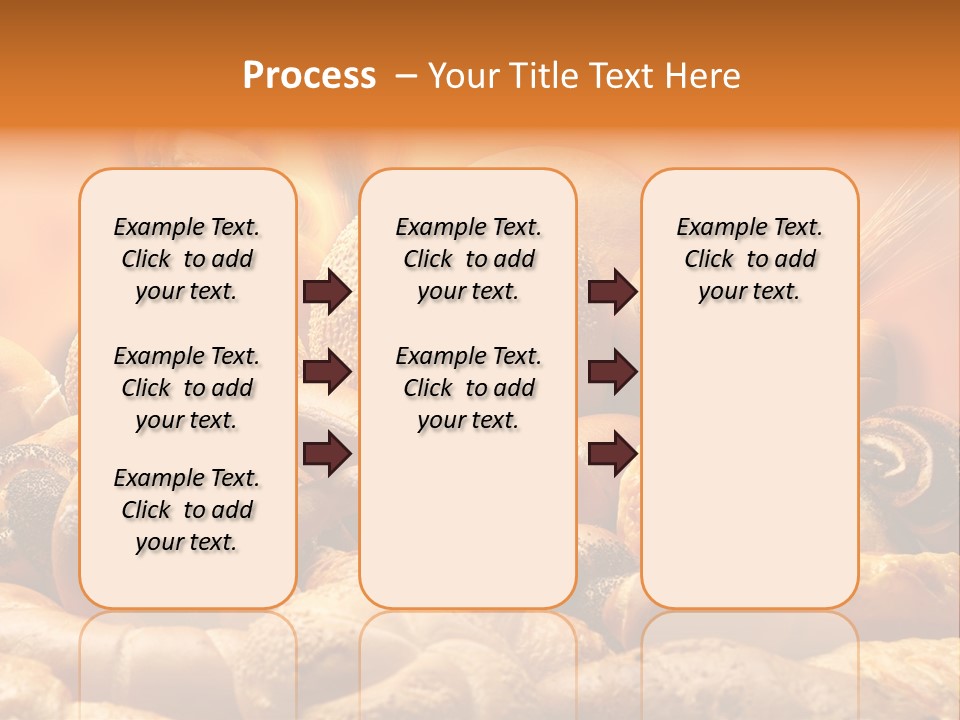 Process – Your Title Text Here

Example Text. Click to add your text.

Example Text. Click to add your text.

Example Text. Click to add your text.

Example Text. Click to add your text.

Example Text. Click to add your text.

Example Text. Click to add your text.